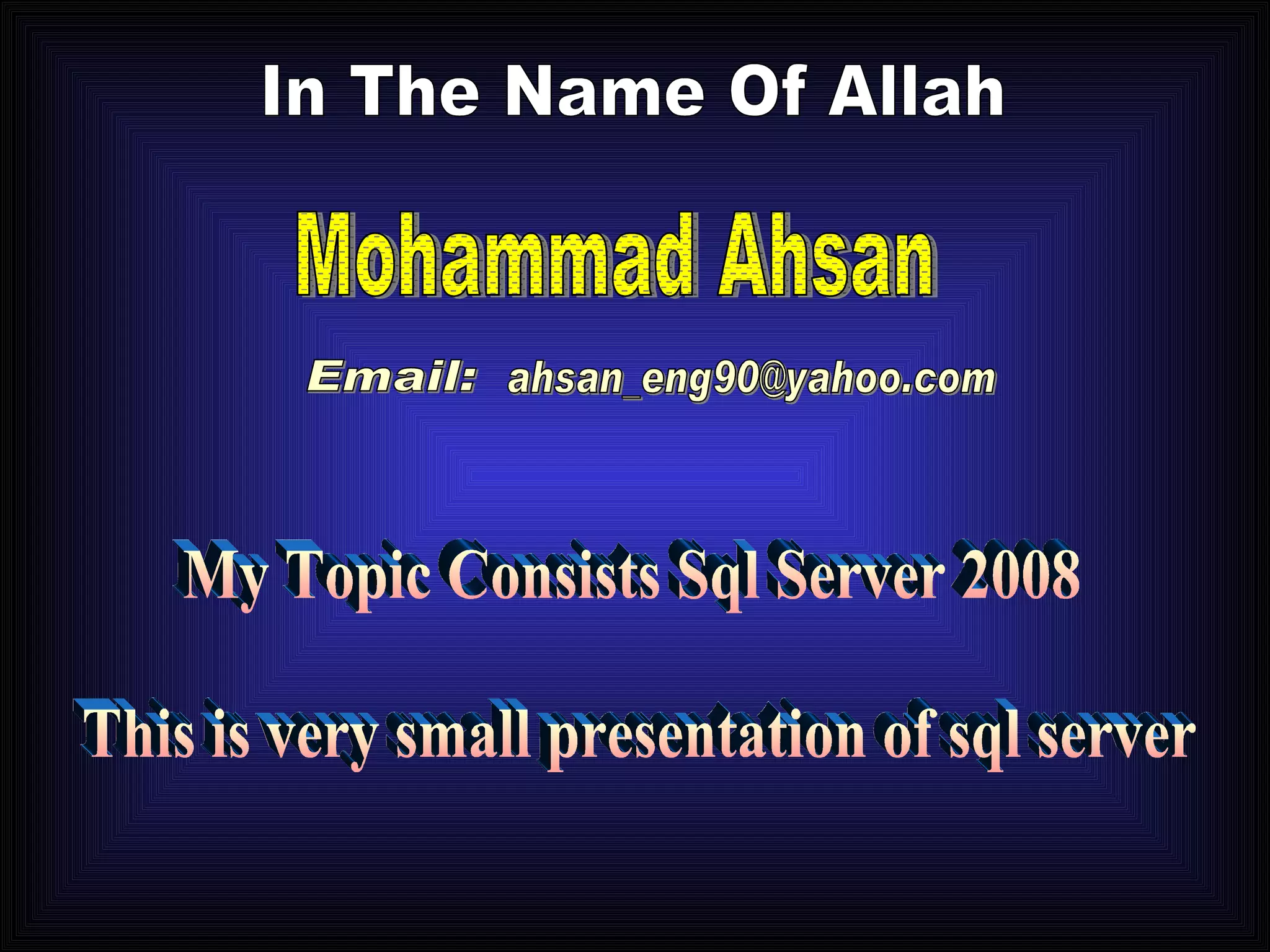 In The Name Of Allah

Mohammad Ahsan

Email: ahsan_eng90@yahoo.com

My Topic Consists Sql Server 2008

This is very small presentation of sql server